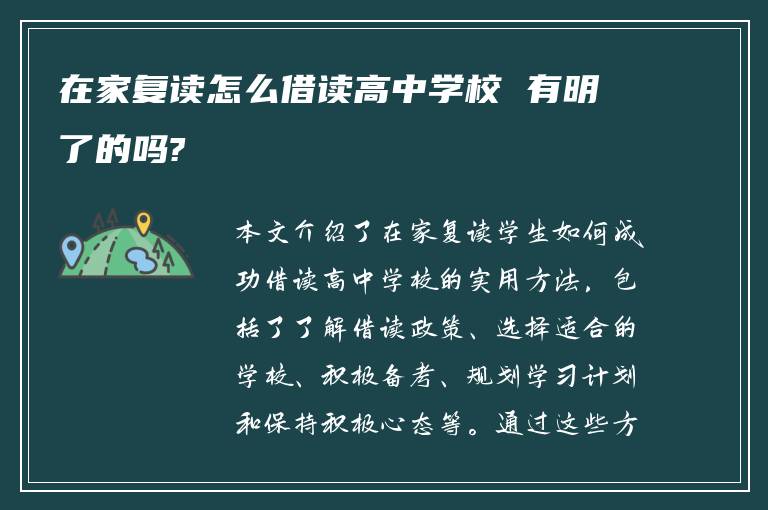 在家复读怎么借读高中学校 有明了的吗?

本文介绍了在家复读学生如何成功借读高中学校的实用方法，包括了了解借读政策、选择适合的学校、积极备考、规划学习计划和保持积极心态等。通过这些方